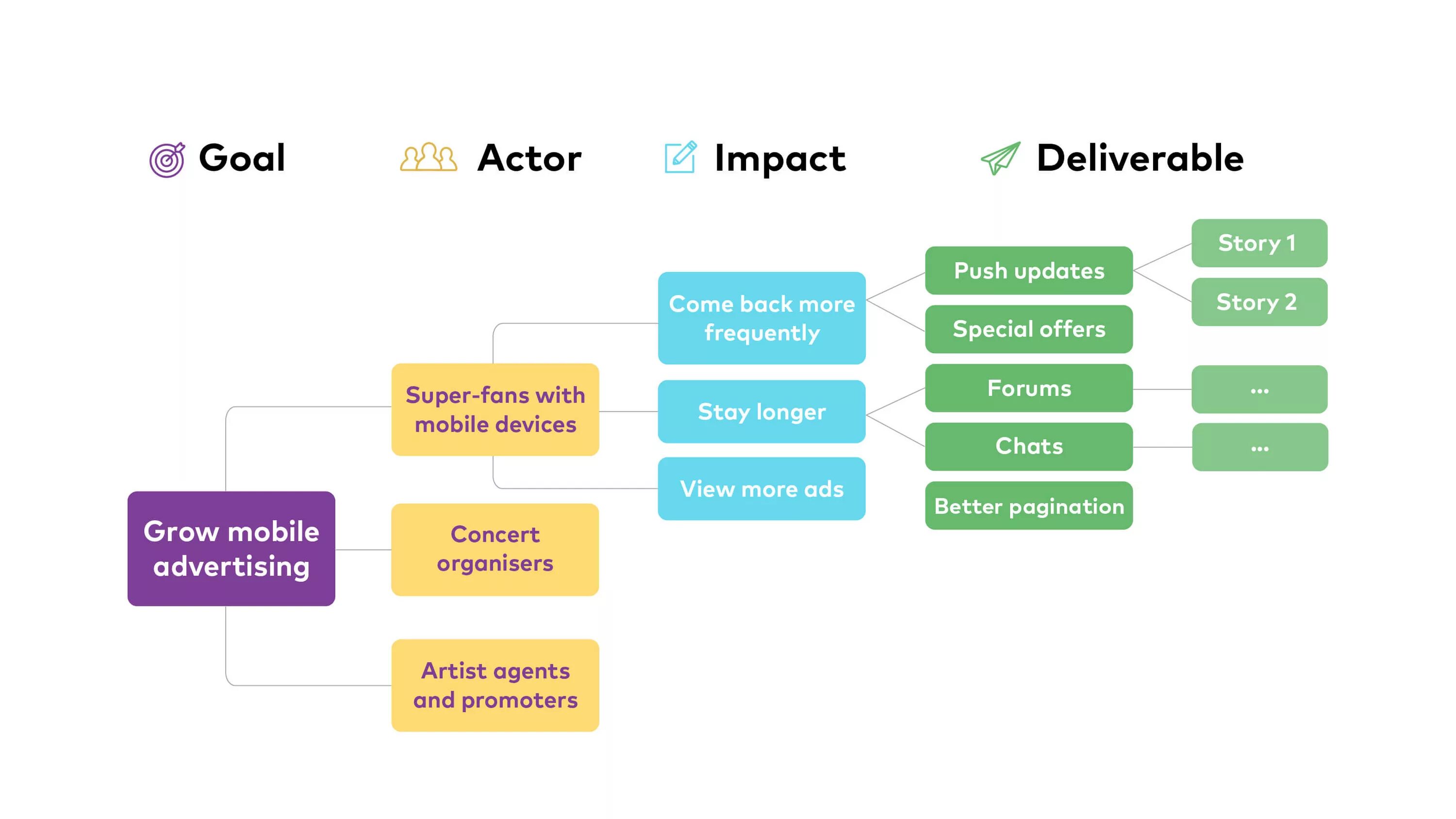 Goal

Actor

Impact

Deliverable

Grow mobile advertising

Super-fans with mobile devices

Concert organisers

Artist agents and promoters

Come back more frequently

Stay longer

View more ads

Push updates

Special offers

Forums

Chats

Better pagination

Story 1

Story 2

...

...